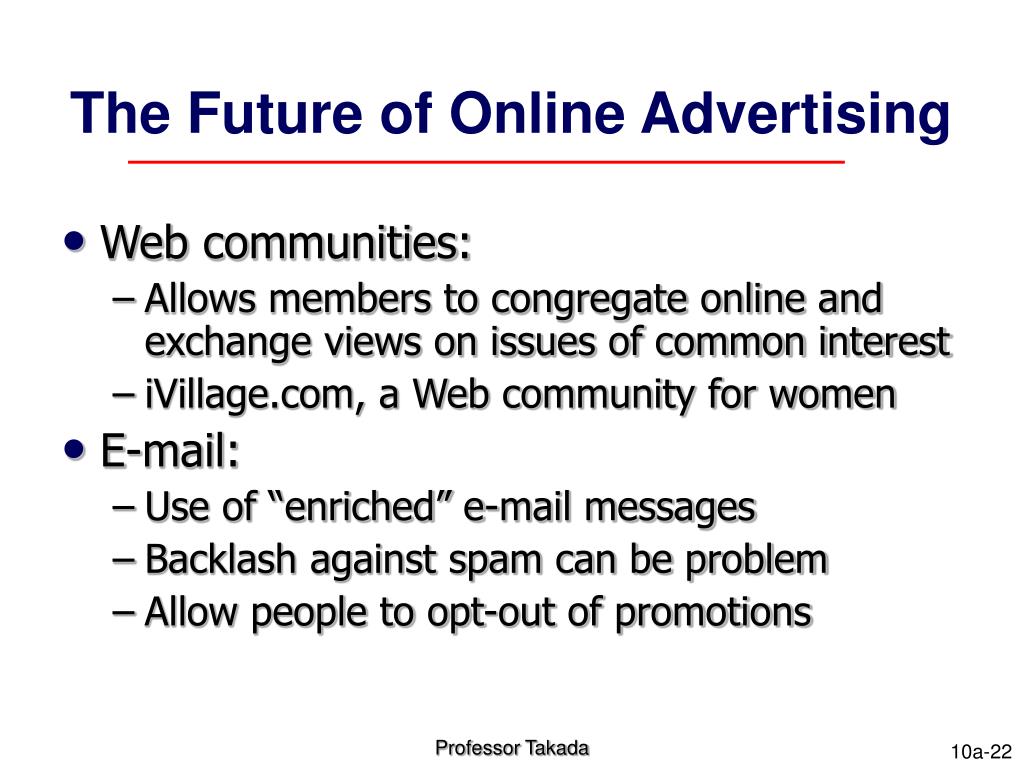 The Future of Online Advertising

• Web communities:
– Allows members to congregate online and exchange views on issues of common interest
– iVillage.com, a Web community for women
• E-mail:
– Use of “enriched” e-mail messages
– Backlash against spam can be problem
– Allow people to opt-out of promotions

Professor Takada

10a-22